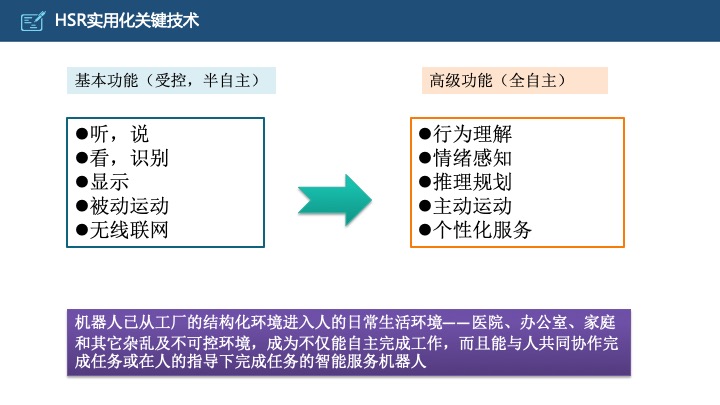 HSR实用化关键技术

基本功能（受控，半自主）

●听，说
●看，识别
●显示
●被动运动
●无线联网

高级功能（全自主）

●行为理解
●情绪感知
●推理规划
●主动运动
●个性化服务

机器人已从工厂的结构化环境进入人的日常生活环境——医院、办公室、家庭和其它杂乱及不可控环境，成为不仅能自主完成工作，而且能与人共同协作完成任务或在人的指导下完成任务的智能服务机器人